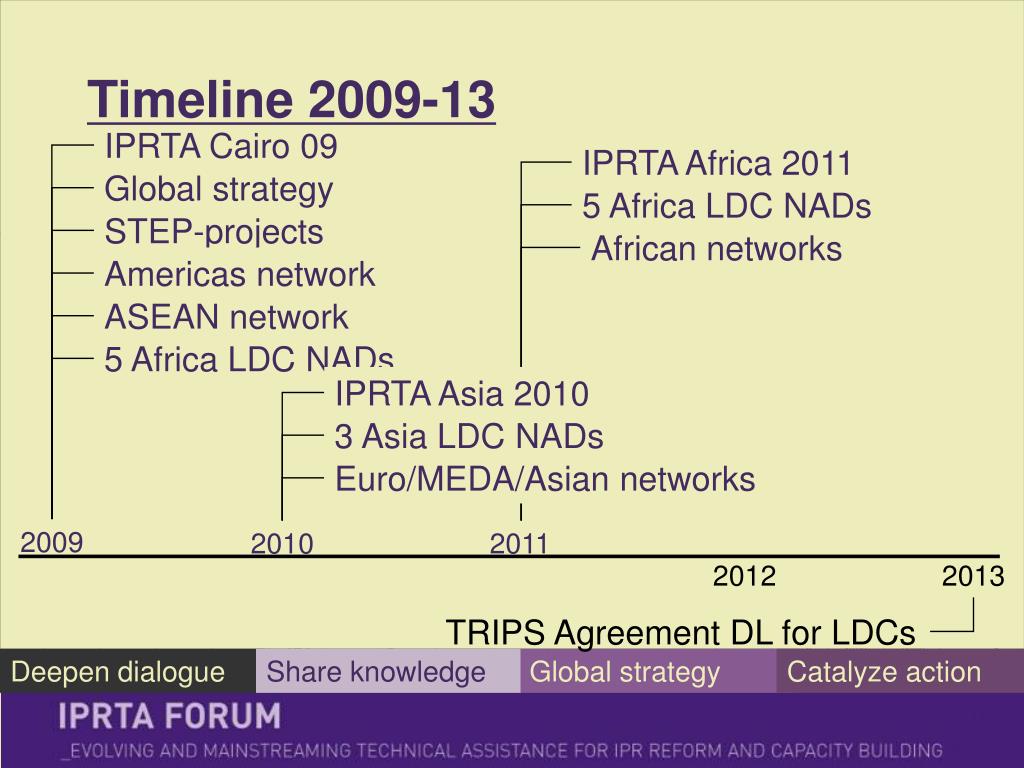 Timeline 2009-13

IPRTA Cairo 09
Global strategy
STEP-projects
Americas network
ASEAN network
5 Africa LDC NADs

IPRTA Africa 2011
5 Africa LDC NADs
African networks

IPRTA Asia 2010
3 Asia LDC NADs
Euro/MEDA/Asian networks

2009
2010
2011
2012
2013

TRIPS Agreement DL for LDCs

Deepen dialogue
Share knowledge
Global strategy
Catalyze action

IPRTA FORUM
_EVOLVING AND MAINSTREAMING TECHNICAL ASSISTANCE FOR IPR REFORM AND CAPACITY BUILDING